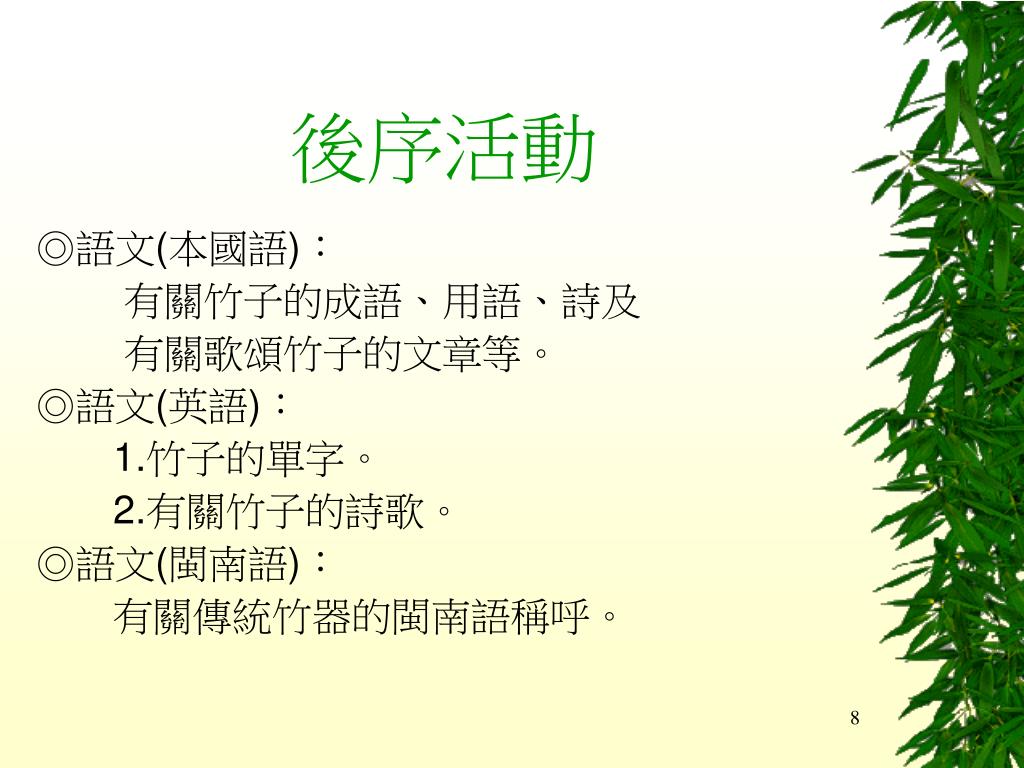 後序活動

◎語文(本國語)：
有關竹子的成語、用語、詩及有關歌頌竹子的文章等。

◎語文(英語)：
1.竹子的單字。
2.有關竹子的詩歌。

◎語文(閩南語)：
有關傳統竹器的閩南語稱呼。

8